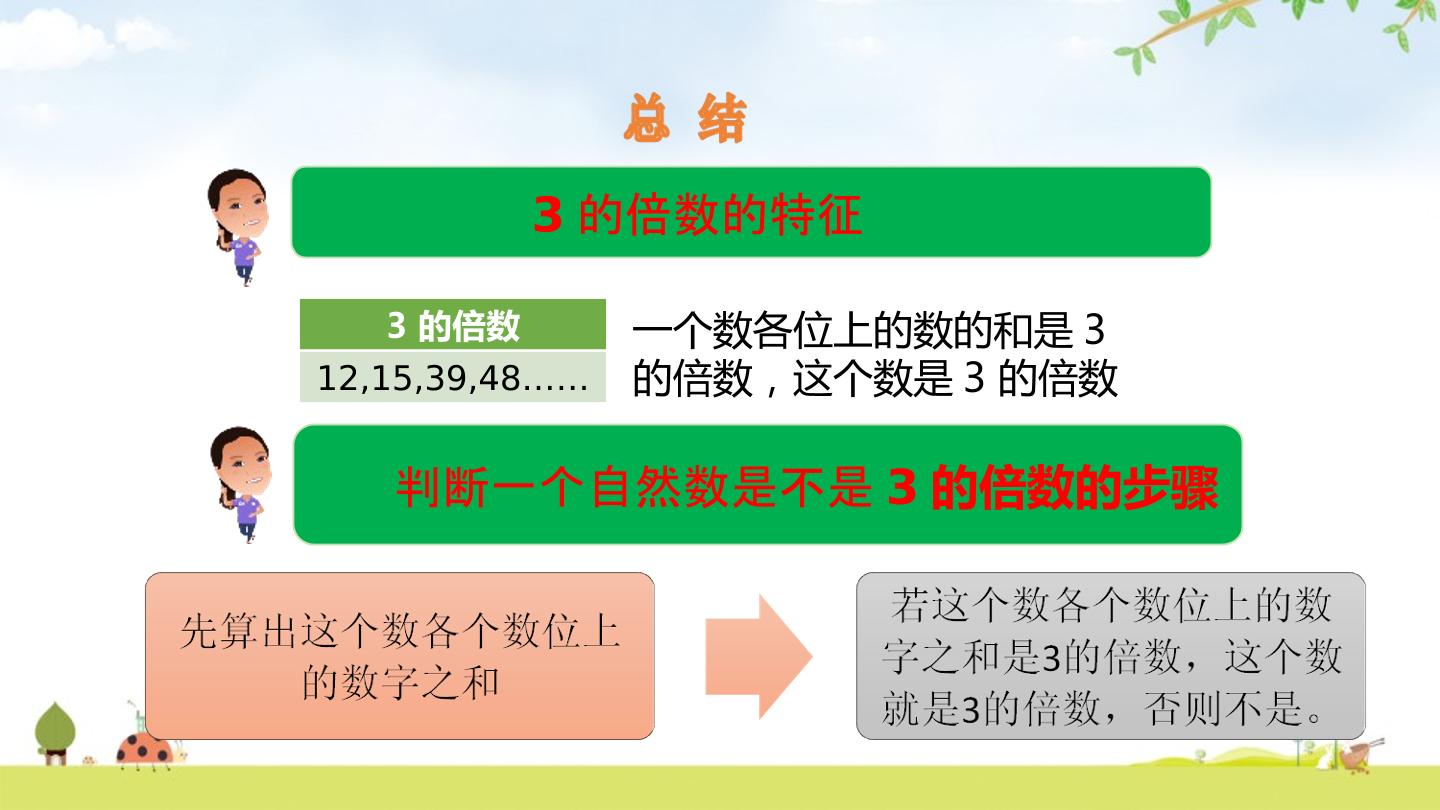 总 结

3 的倍数的特征

| 3 的倍数 |
|---|
| 12,15,39,48…… |

一个数各位上的数的和是 3 的倍数，这个数是 3 的倍数

判断一个自然数是不是 3 的倍数的步骤

先算出这个数各个数位上的数字之和

若这个数各个数位上的数字之和是3的倍数，这个数就是3的倍数，否则不是。